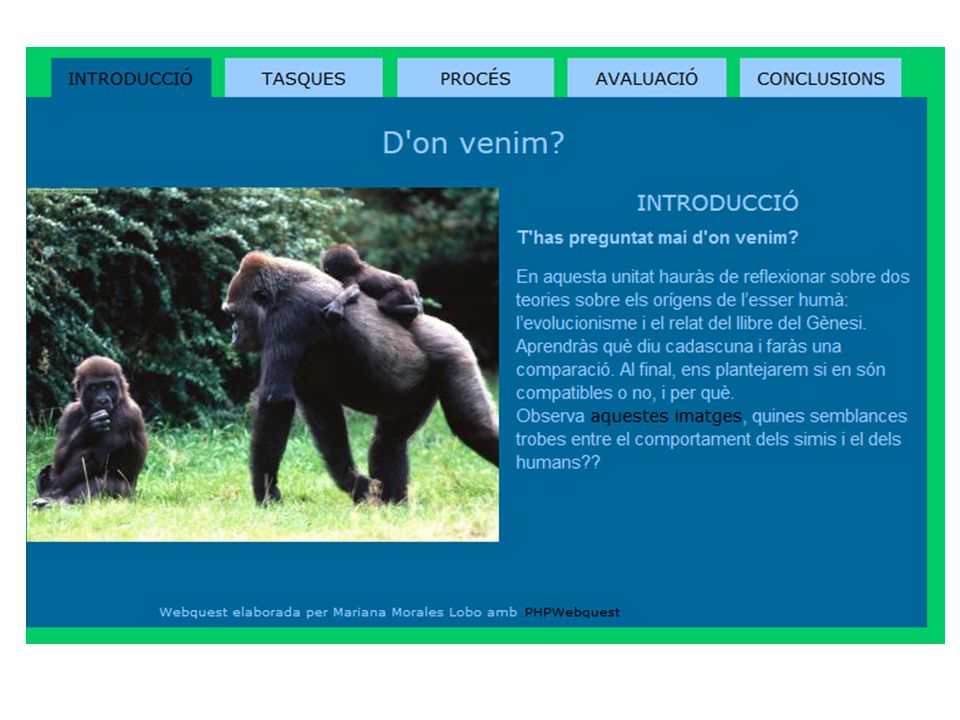 INTRODUCCIÓ TASQUES PROCÉS AVALUACIÓ CONCLUSIONS

D'on venim?

INTRODUCCIÓ

T'has preguntat mai d'on venim?

En aquesta unitat hauràs de reflexionar sobre dos teories sobre els orígens de l'esser humà: l'evolucionisme i el relat del llibre del Gènesi. Aprendràs què diu cadascuna i faràs una comparació. Al final, ens plantejarem si en són compatibles o no, i per què.
Observa aquestes imatges, quines semblances trobes entre el comportament dels simis i el dels humans??

Webquest elaborada per Mariana Morales Lobo amb PHPWebquest